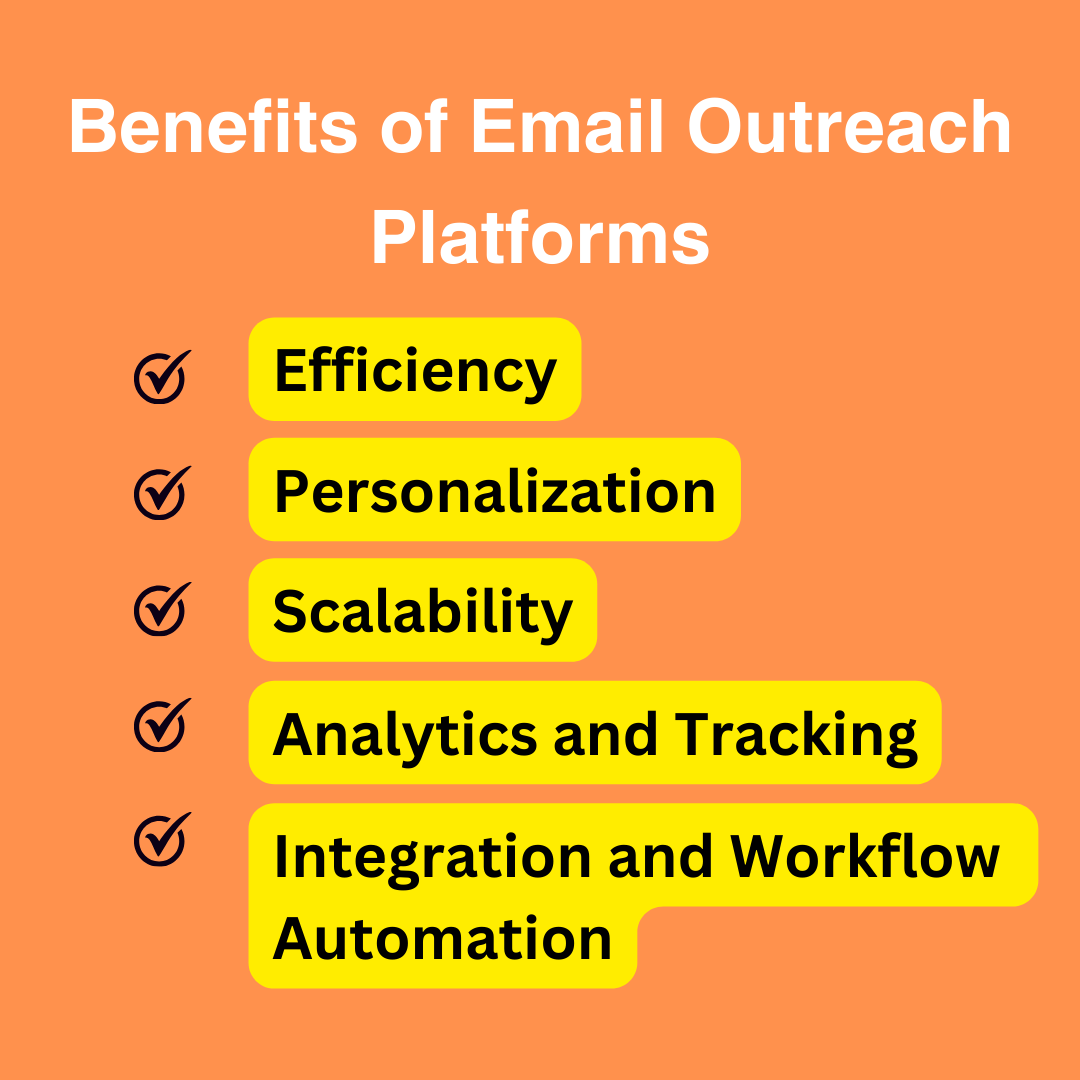 Benefits of Email Outreach Platforms

Efficiency

Personalization

Scalability

Analytics and Tracking

Integration and Workflow Automation